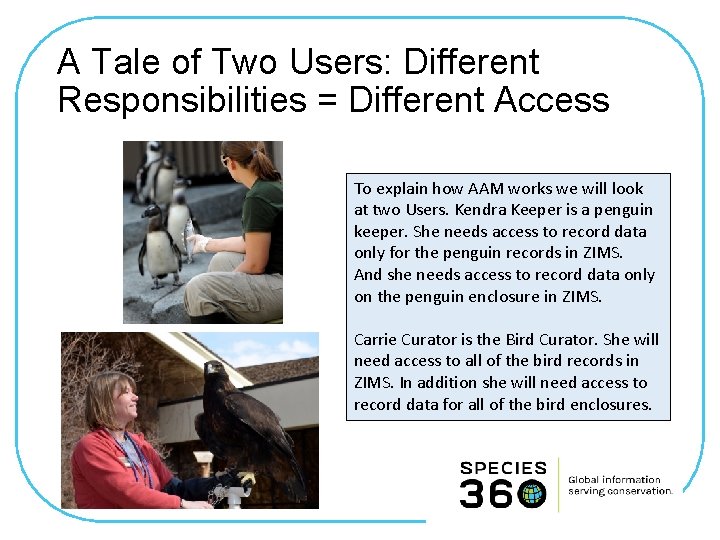 A Tale of Two Users: Different Responsibilities = Different Access

To explain how AAM works we will look at two Users. Kendra Keeper is a penguin keeper. She needs access to record data only for the penguin records in ZIMS. And she needs access to record data only on the penguin enclosure in ZIMS.

Carrie Curator is the Bird Curator. She will need access to all of the bird records in ZIMS. In addition she will need access to record data for all of the bird enclosures.

SPECIES 360

Global information serving conservation.